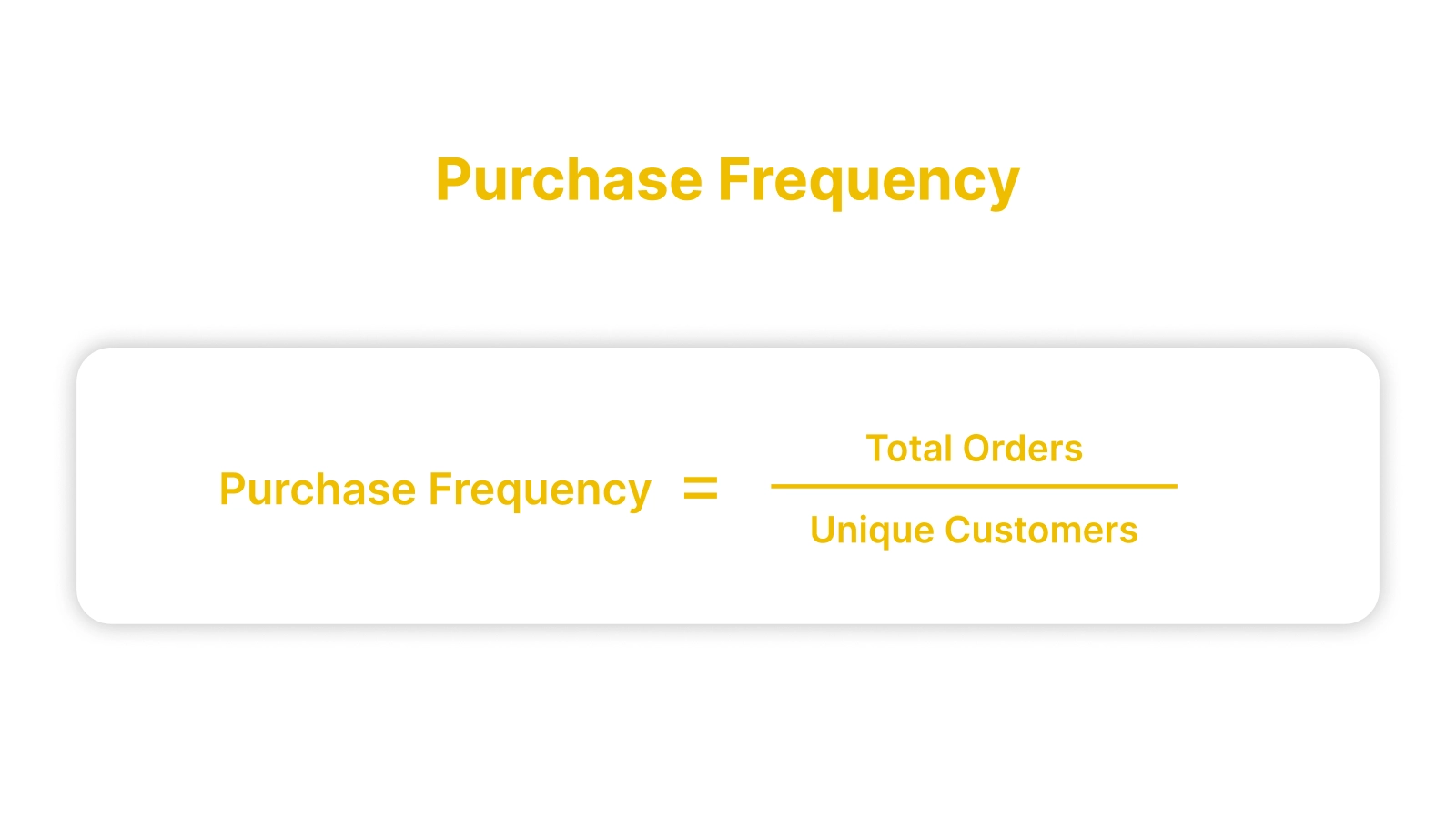 Purchase Frequency

$\text{Purchase Frequency} = \frac{\text{Total Orders}}{\text{Unique Customers}}$